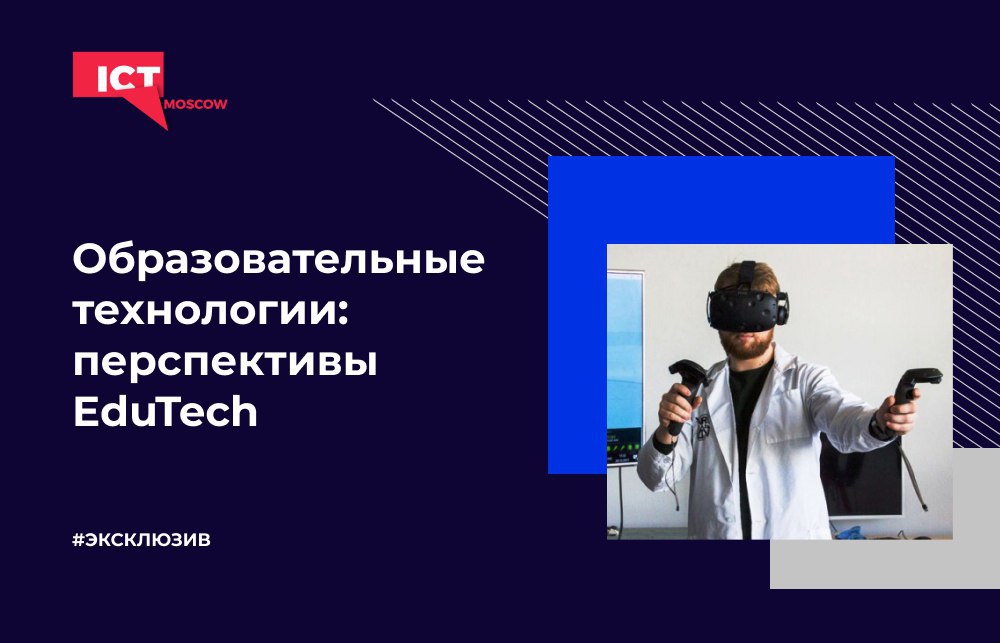 ICT MOSCOW

Образовательные технологии: перспективы EduTech

#ЭКСКЛЮЗИВ